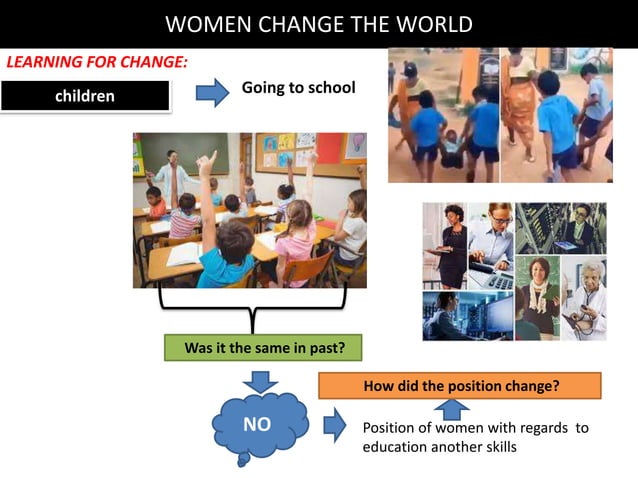 WOMEN CHANGE THE WORLD

LEARNING FOR CHANGE:

children

Going to school

Was it the same in past?

NO

How did the position change?

Position of women with regards to education another skills